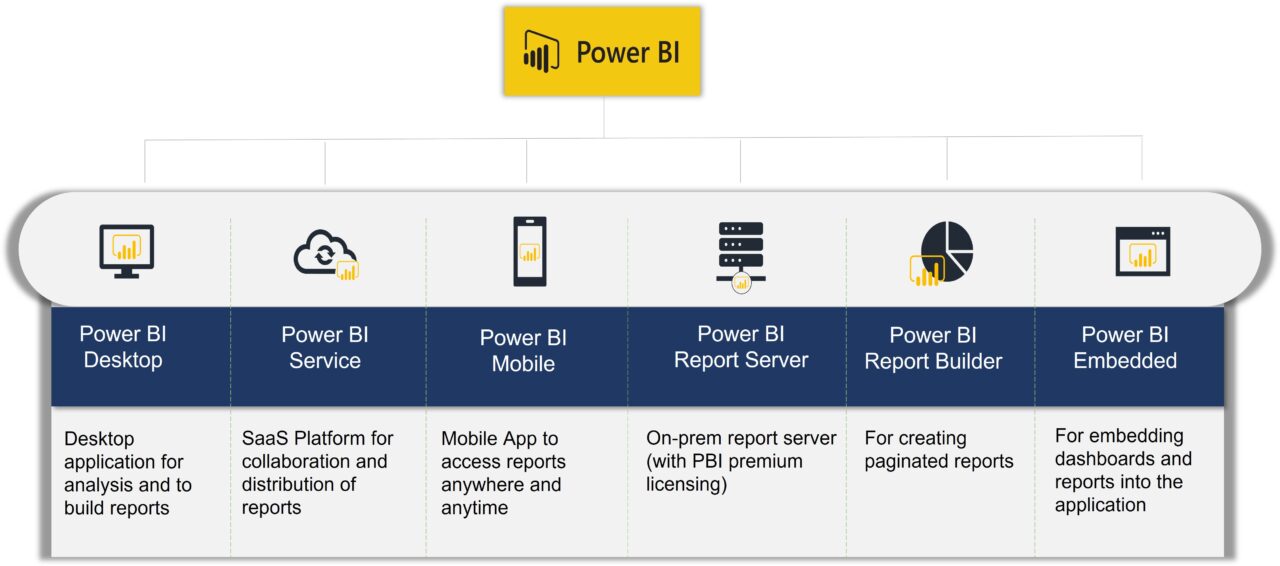 Power BI

| Power BI Desktop | Power BI Service | Power BI Mobile | Power BI Report Server | Power BI Report Builder | Power BI Embedded |
|---|---|---|---|---|---|
| Desktop application for analysis and to build reports | SaaS Platform for collaboration and distribution of reports | Mobile App to access reports anywhere and anytime | On-prem report server (with PBI premium licensing) | For creating paginated reports | For embedding dashboards and reports into the application |